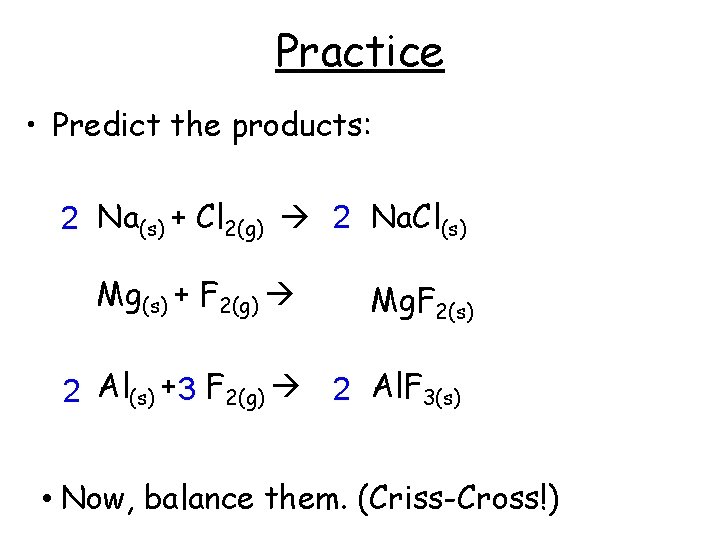 Practice

• Predict the products:

$2\ Na_{(s)} + Cl_{2(g)} \rightarrow 2\ NaCl_{(s)}$

$Mg_{(s)} + F_{2(g)} \rightarrow MgF_{2(s)}$

$2\ Al_{(s)} + 3\ F_{2(g)} \rightarrow 2\ AlF_{3(s)}$

• Now, balance them. (Criss-Cross!)